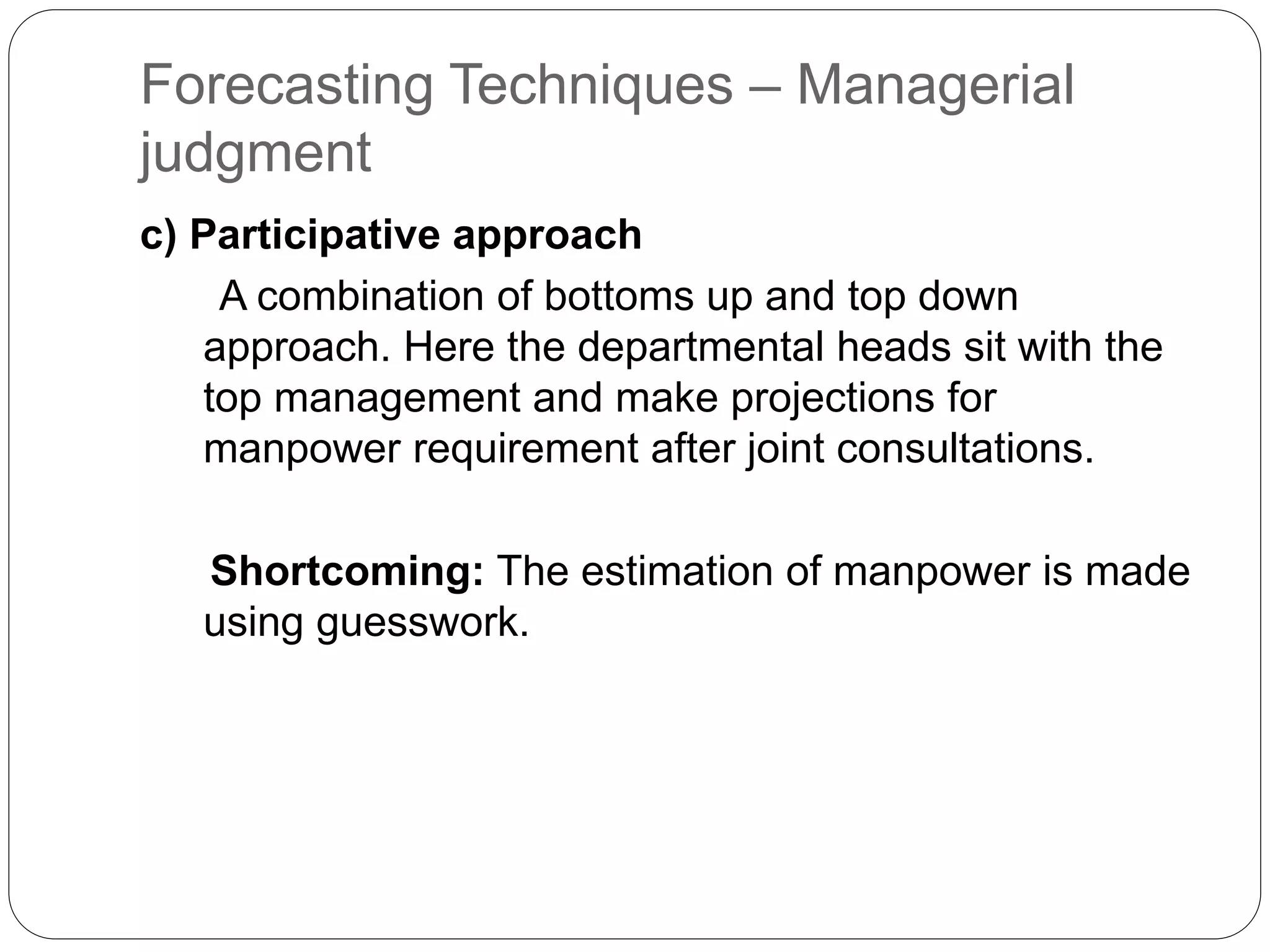 Forecasting Techniques – Managerial judgment

c) Participative approach

A combination of bottoms up and top down approach. Here the departmental heads sit with the top management and make projections for manpower requirement after joint consultations.

Shortcoming: The estimation of manpower is made using guesswork.